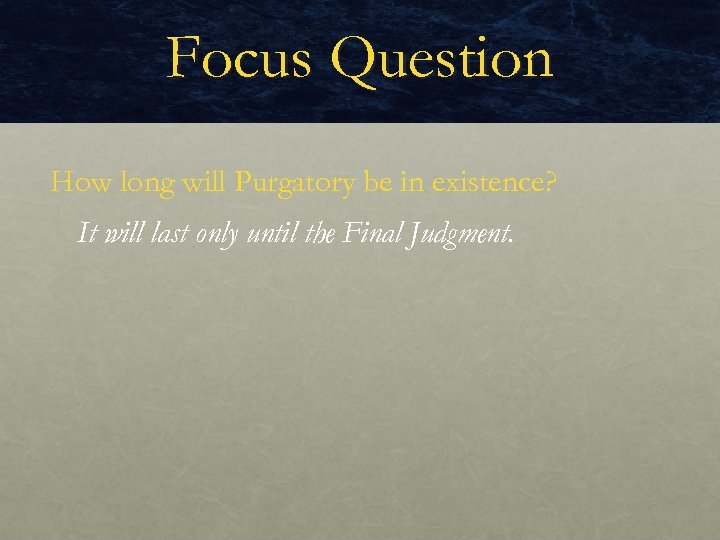 Focus Question

How long will Purgatory be in existence?

It will last only until the Final Judgment.